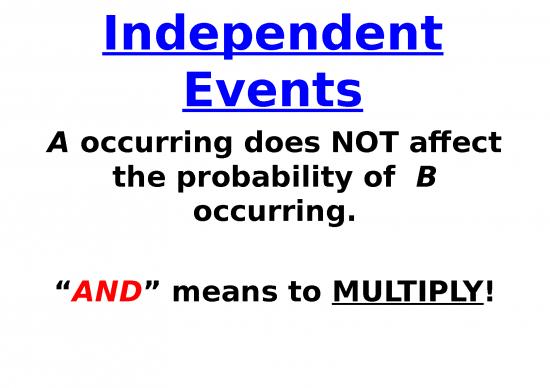 Independent Events

A occurring does NOT affect the probability of B occurring.

“AND” means to MULTIPLY!